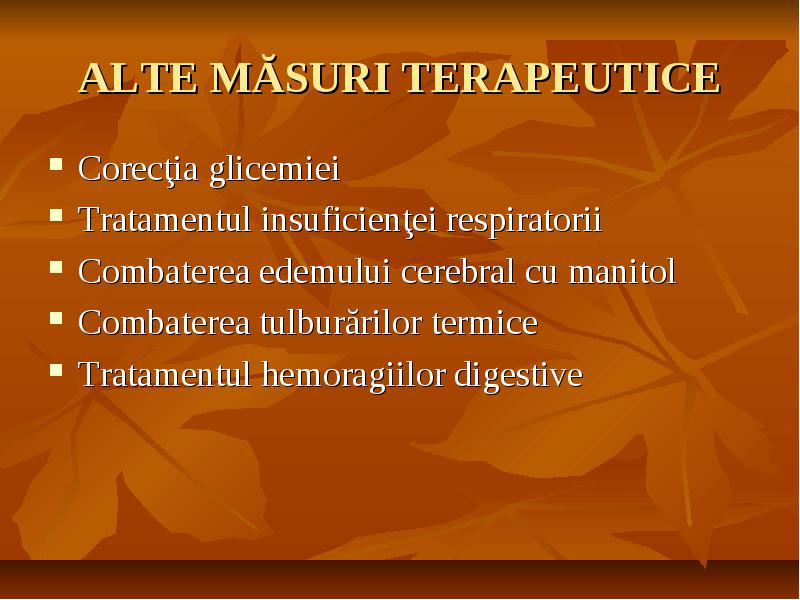 ALTE MĂSURI TERAPEUTICE

- Corecţia glicemiei
- Tratamentul insuficienţei respiratorii
- Combaterea edemului cerebral cu manitol
- Combaterea tulburărilor termice
- Tratamentul hemoragiilor digestive